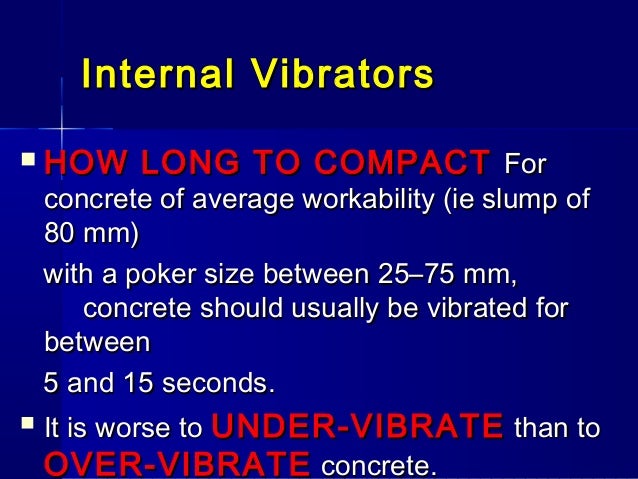 Internal Vibrators

HOW LONG TO COMPACT For concrete of average workability (ie slump of 80 mm)

with a poker size between 25–75 mm, concrete should usually be vibrated for between

5 and 15 seconds.

It is worse to UNDER-VIBRATE than to OVER-VIBRATE concrete.